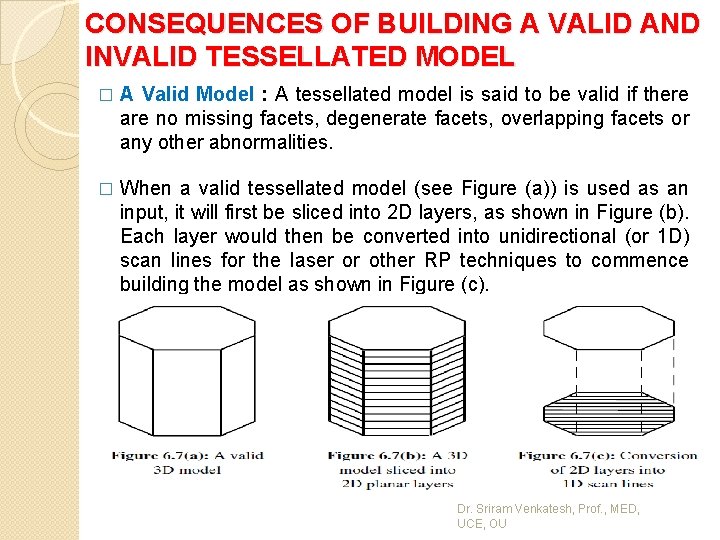 CONSEQUENCES OF BUILDING A VALID AND INVALID TESSELLATED MODEL

□ A Valid Model : A tessellated model is said to be valid if there are no missing facets, degenerate facets, overlapping facets or any other abnormalities.

□ When a valid tessellated model (see Figure (a)) is used as an input, it will first be sliced into 2D layers, as shown in Figure (b). Each layer would then be converted into unidirectional (or 1D) scan lines for the laser or other RP techniques to commence building the model as shown in Figure (c).

Figure 6.7(a): A valid 3D model

Figure 6.7(b): A 3D model sliced into 2D planar layers

Figure 6.7(c): Conversion of 2D layers into 1D scan lines

Dr. Sriram Venkatesh, Prof., MED, UCE, OU